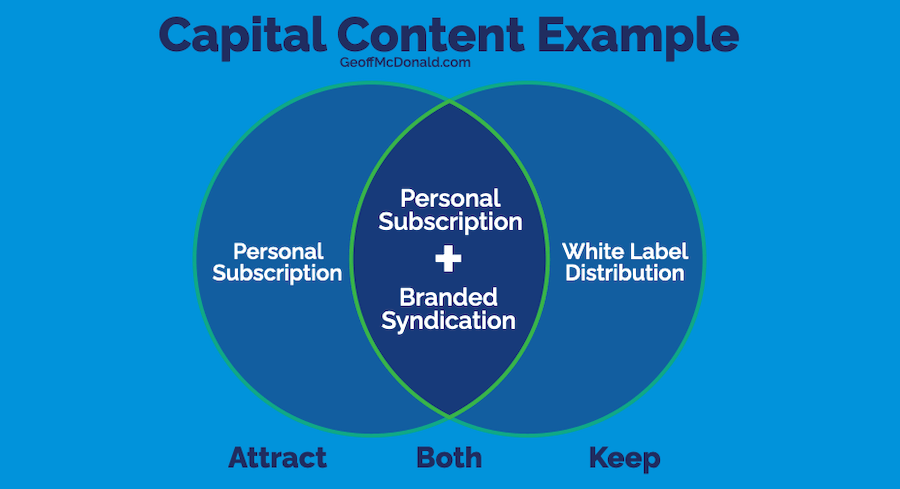 Capital Content Example
GeoffMcDonald.com

Personal Subscription

Personal Subscription
+
Branded Syndication

White Label Distribution

Attract

Both

Keep